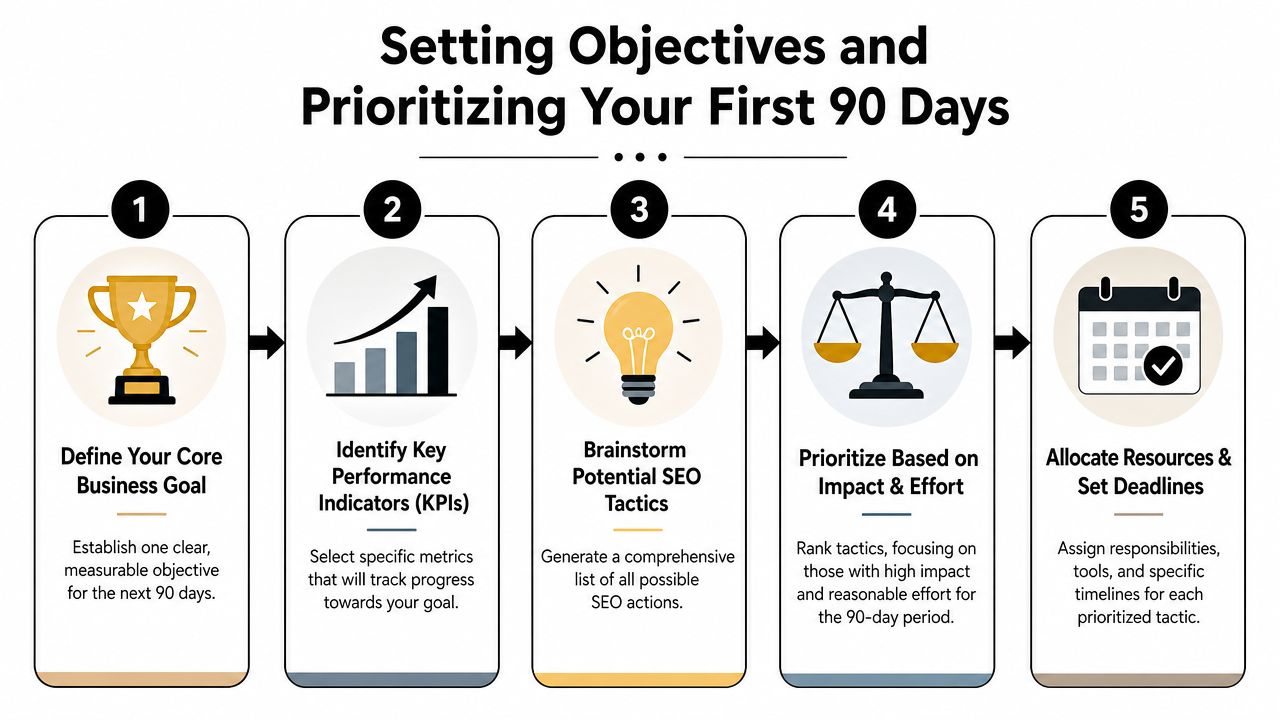 Setting Objectives and Prioritizing Your First 90 Days

1

Define Your Core Business Goal

Establish one clear, measurable objective for the next 90 days.

2

Identify Key Performance Indicators (KPIs)

Select specific metrics that will track progress towards your goal.

3

Brainstorm Potential SEO Tactics

Generate a comprehensive list of all possible SEO actions.

4

Prioritize Based on Impact & Effort

Rank tactics, focusing on those with high impact and reasonable effort for the 90-day period.

5

Allocate Resources & Set Deadlines

Assign responsibilities, tools, and specific timelines for each prioritized tactic.